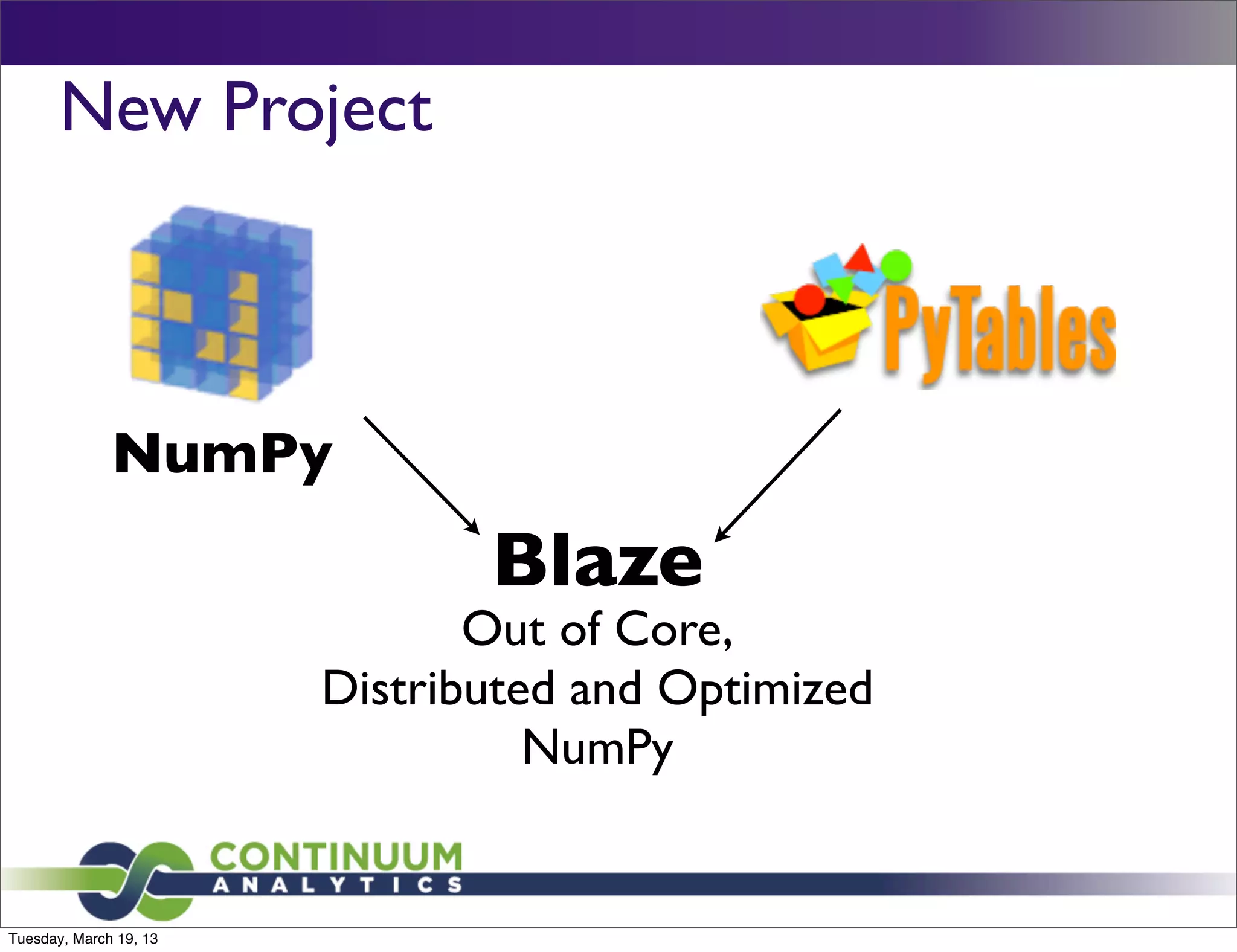 New Project

NumPy

PyTables

Blaze
Out of Core,
Distributed and Optimized
NumPy

CONTINUUM
ANALYTICS

Tuesday, March 19, 13